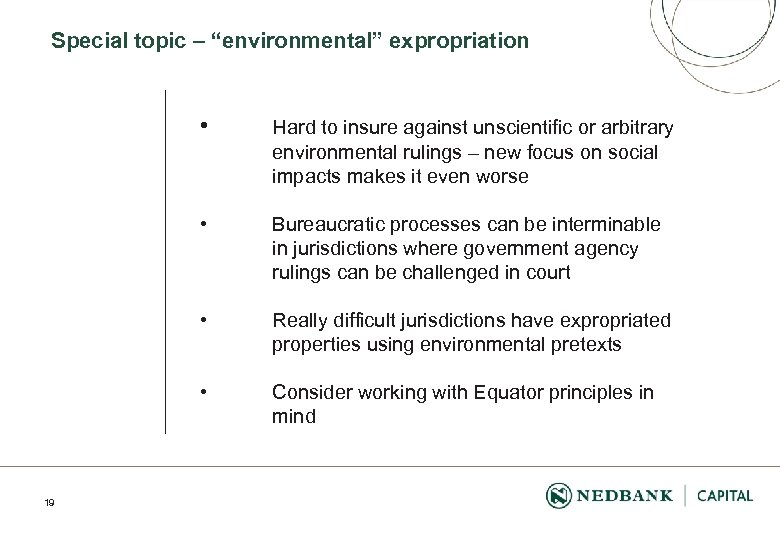 Special topic – “environmental” expropriation

• Hard to insure against unscientific or arbitrary environmental rulings – new focus on social impacts makes it even worse

• Bureaucratic processes can be interminable in jurisdictions where government agency rulings can be challenged in court

• Really difficult jurisdictions have expropriated properties using environmental pretexts

• Consider working with Equator principles in mind

19

NEDBANK | CAPITAL